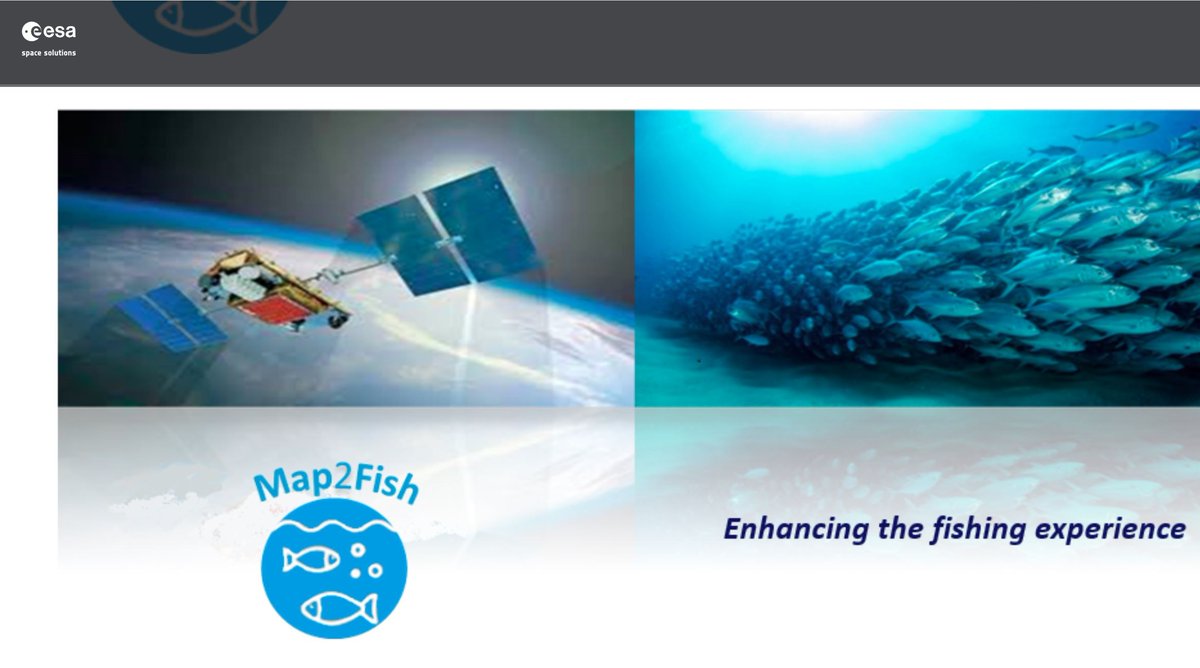 esa
space solutions

Map2Fish

Enhancing the fishing experience